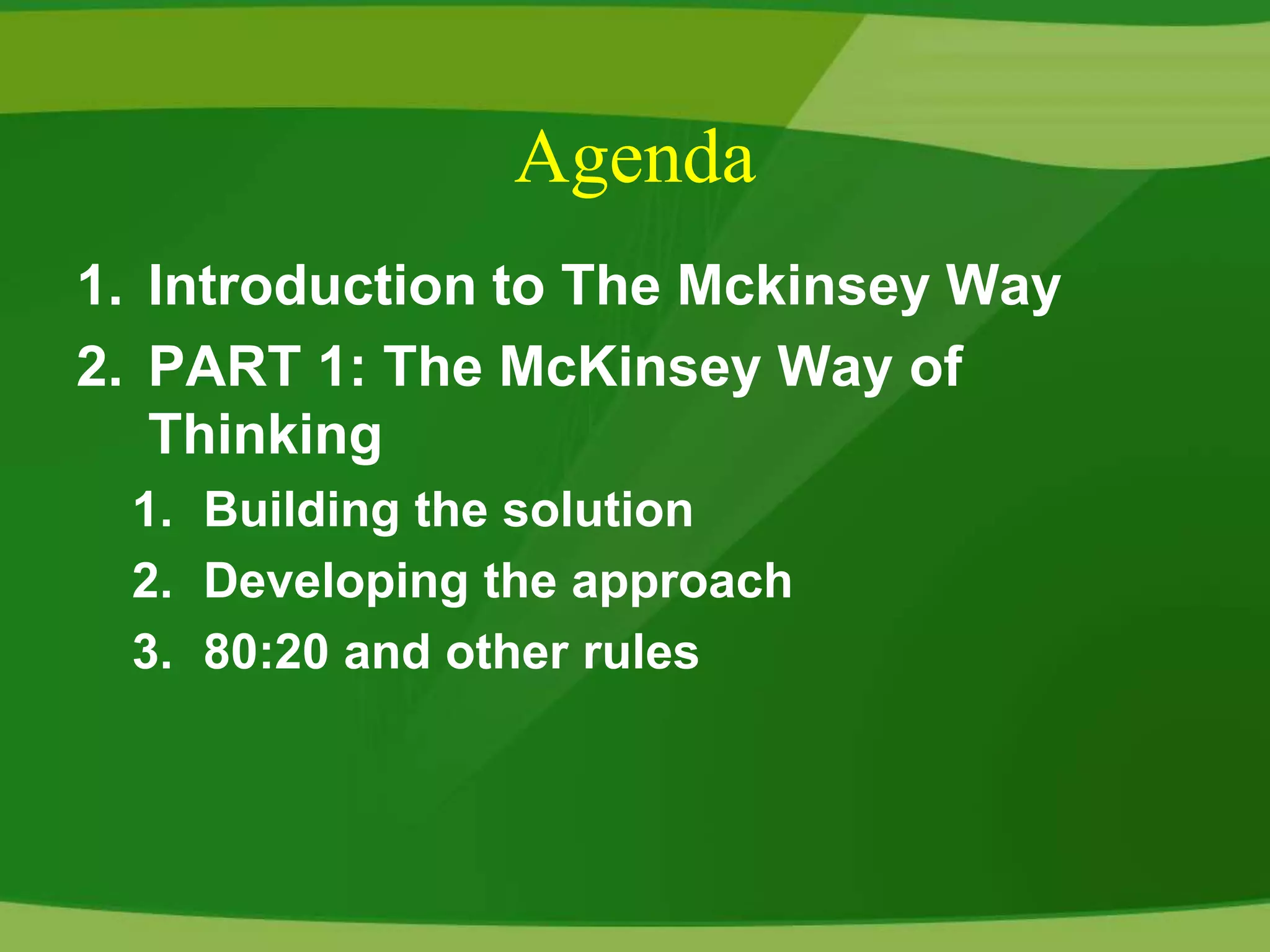 Agenda

1. Introduction to The Mckinsey Way
2. PART 1: The McKinsey Way of Thinking
   1. Building the solution
   2. Developing the approach
   3. 80:20 and other rules